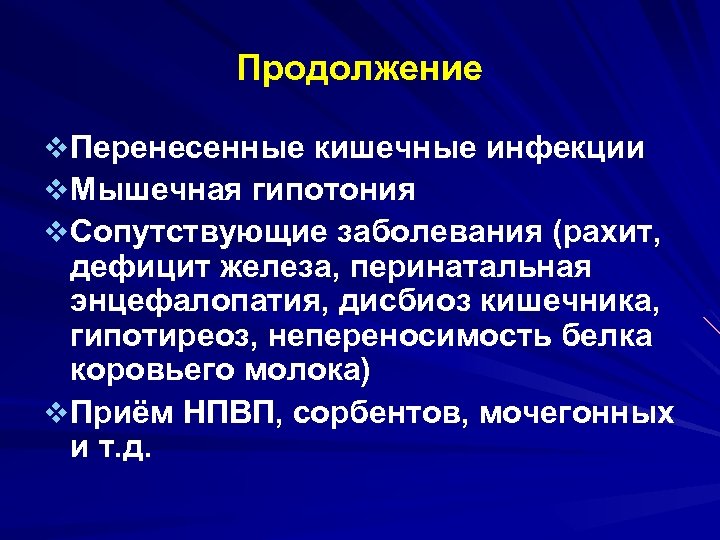 Продолжение

❖Перенесенные кишечные инфекции
❖Мышечная гипотония
❖Сопутствующие заболевания (рахит, дефицит железа, перинатальная энцефалопатия, дисбиоз кишечника, гипотиреоз, непереносимость белка коровьего молока)
❖Приём НПВП, сорбентов, мочегонных и т.д.